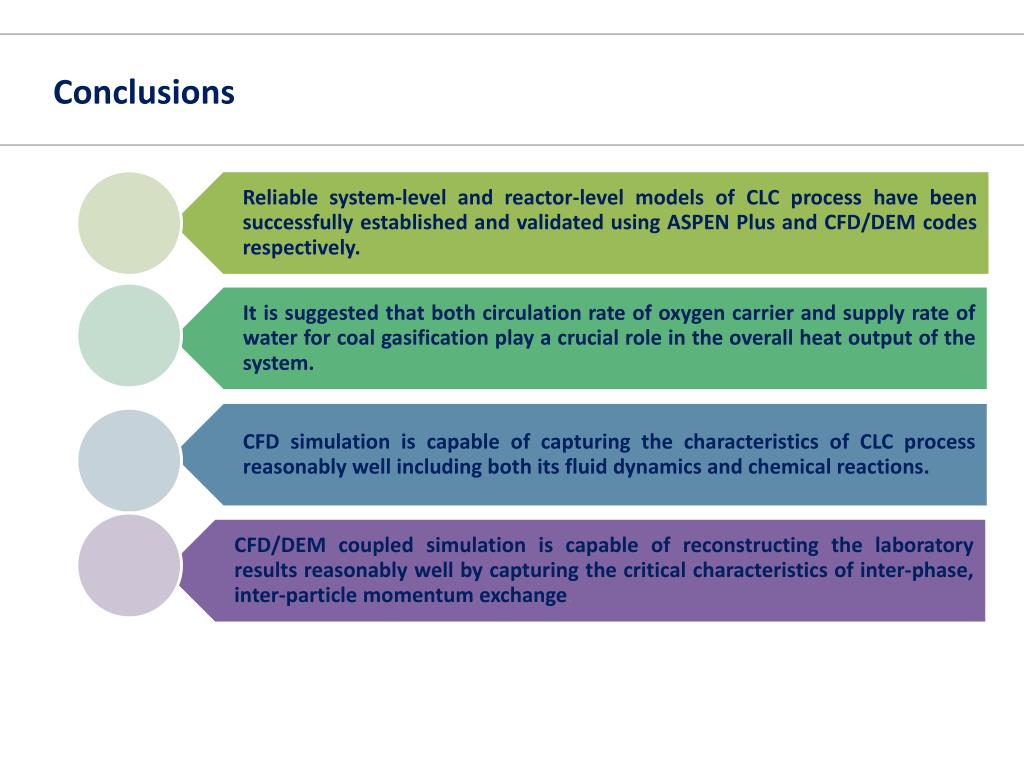 Conclusions

Reliable system-level and reactor-level models of CLC process have been successfully established and validated using ASPEN Plus and CFD/DEM codes respectively.

It is suggested that both circulation rate of oxygen carrier and supply rate of water for coal gasification play a crucial role in the overall heat output of the system.

CFD simulation is capable of capturing the characteristics of CLC process reasonably well including both its fluid dynamics and chemical reactions.

CFD/DEM coupled simulation is capable of reconstructing the laboratory results reasonably well by capturing the critical characteristics of inter-phase, inter-particle momentum exchange